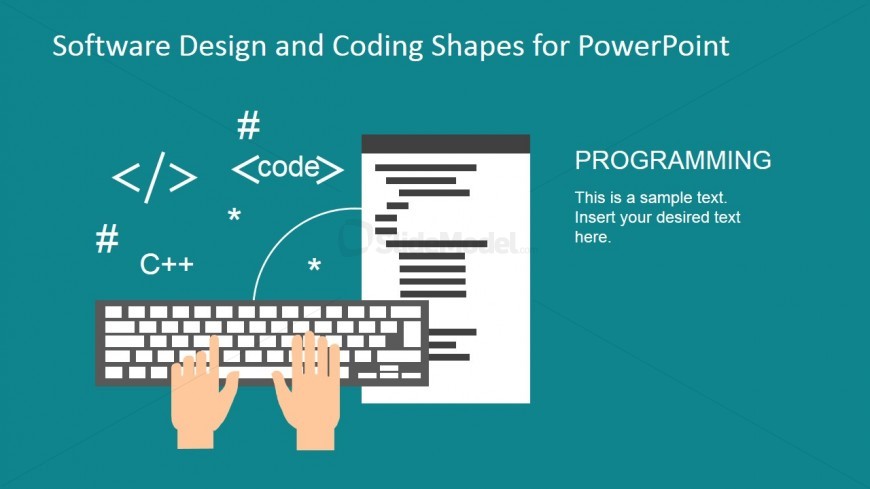 Software Design and Coding Shapes for PowerPoint

#

</>

<code>

*

#

C++

*

SlideModel

PROGRAMMING

This is a sample text. Insert your desired text here.